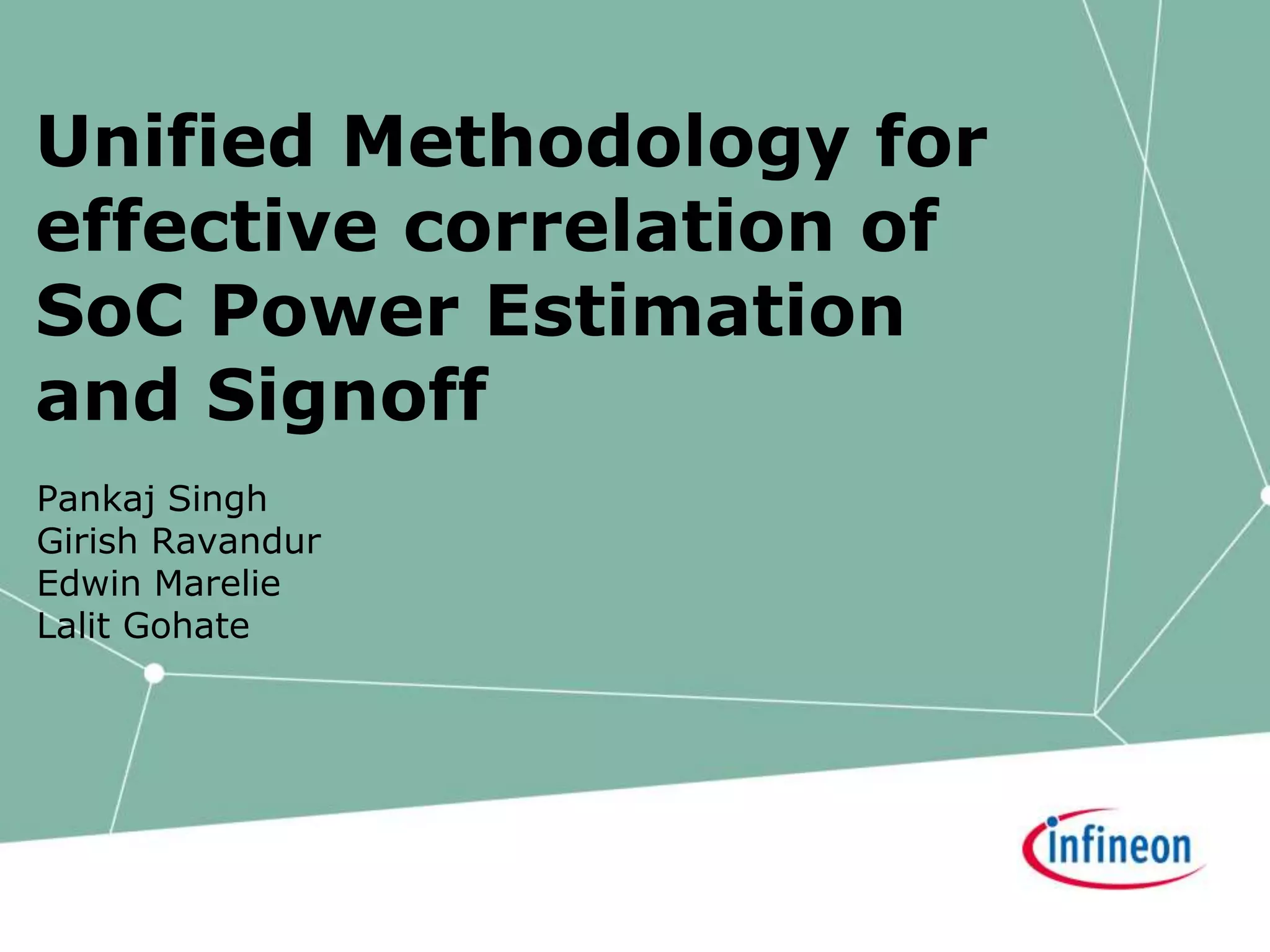 Unified Methodology for effective correlation of SoC Power Estimation and Signoff

Pankaj Singh
Girish Ravandur
Edwin Marelie
Lalit Gohate

infineon